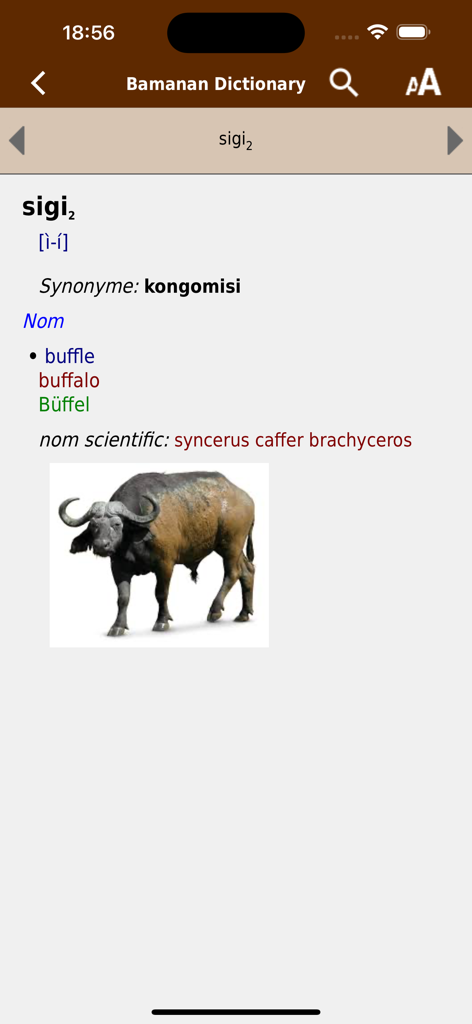 18:56

Bamanan Dictionary

sigi$_2$

sigi$_2$

[ì-í]

Synonyme: kongomisi

Nom

• buffle
buffalo
Büffel

nom scientific: syncerus caffer brachyceros